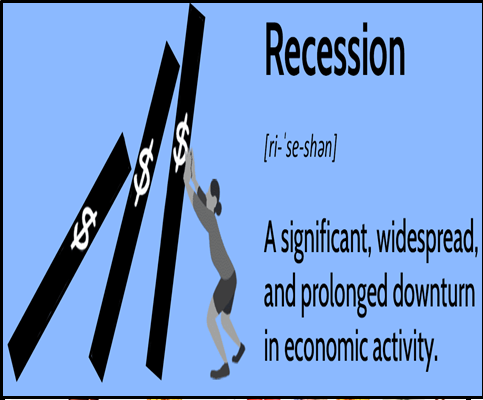 $
$
$

Recession

[ri-ˈse-shən]

A significant, widespread, and prolonged downturn in economic activity.